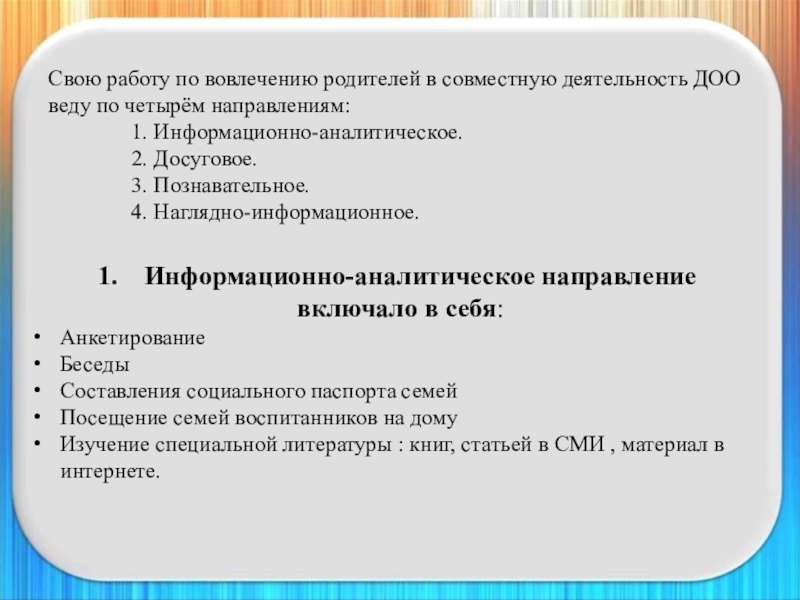 Свою работу по вовлечению родителей в совместную деятельность ДОО веду по четырём направлениям:

1. Информационно-аналитическое.
2. Досуговое.
3. Познавательное.
4. Наглядно-информационное.

1. Информационно-аналитическое направление включало в себя:

• Анкетирование
• Беседы
• Составления социального паспорта семей
• Посещение семей воспитанников на дому
• Изучение специальной литературы : книг, статьей в СМИ , материал в интернете.